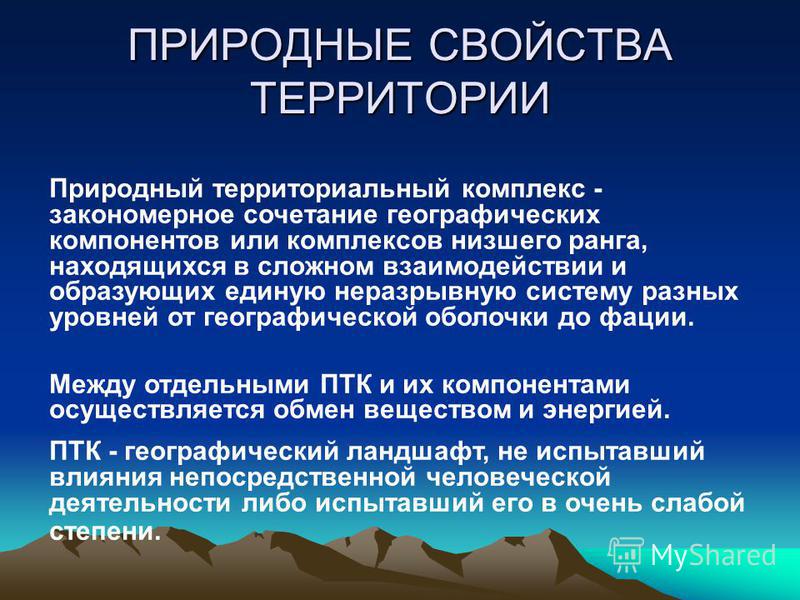 ПРИРОДНЫЕ СВОЙСТВА ТЕРРИТОРИИ

Природный территориальный комплекс - закономерное сочетание географических компонентов или комплексов низшего ранга, находящихся в сложном взаимодействии и образующих единую неразрывную систему разных уровней от географической оболочки до фации.

Между отдельными ПТК и их компонентами осуществляется обмен веществом и энергией.

ПТК - географический ландшафт, не испытавший влияния непосредственной человеческой деятельности либо испытавший его в очень слабой степени.

MyShared